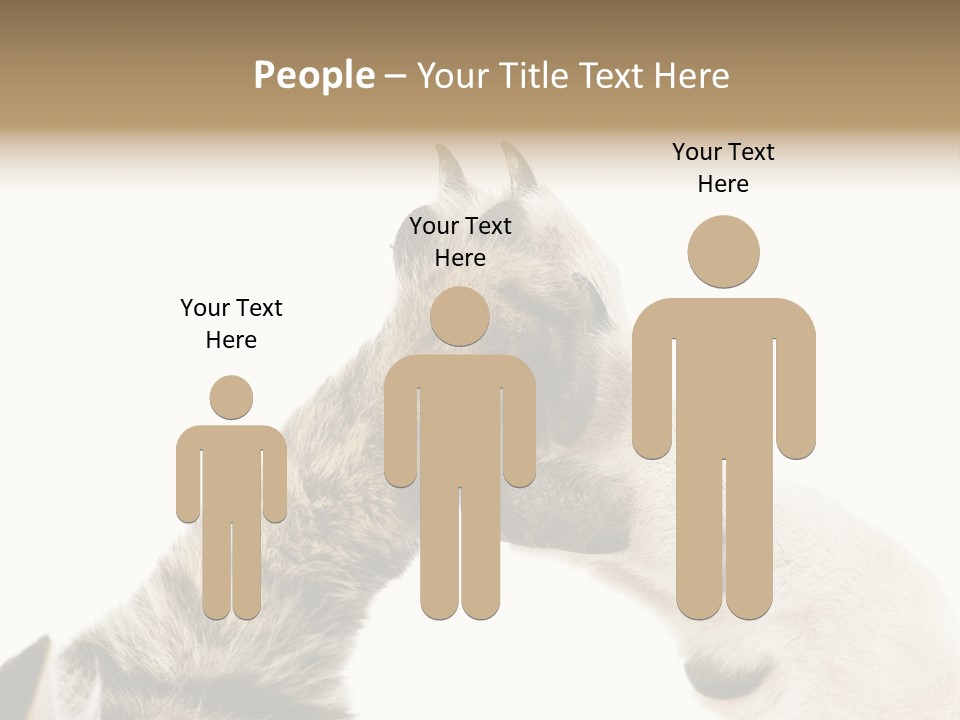 People – Your Title Text Here

Your Text Here

Your Text Here

Your Text Here